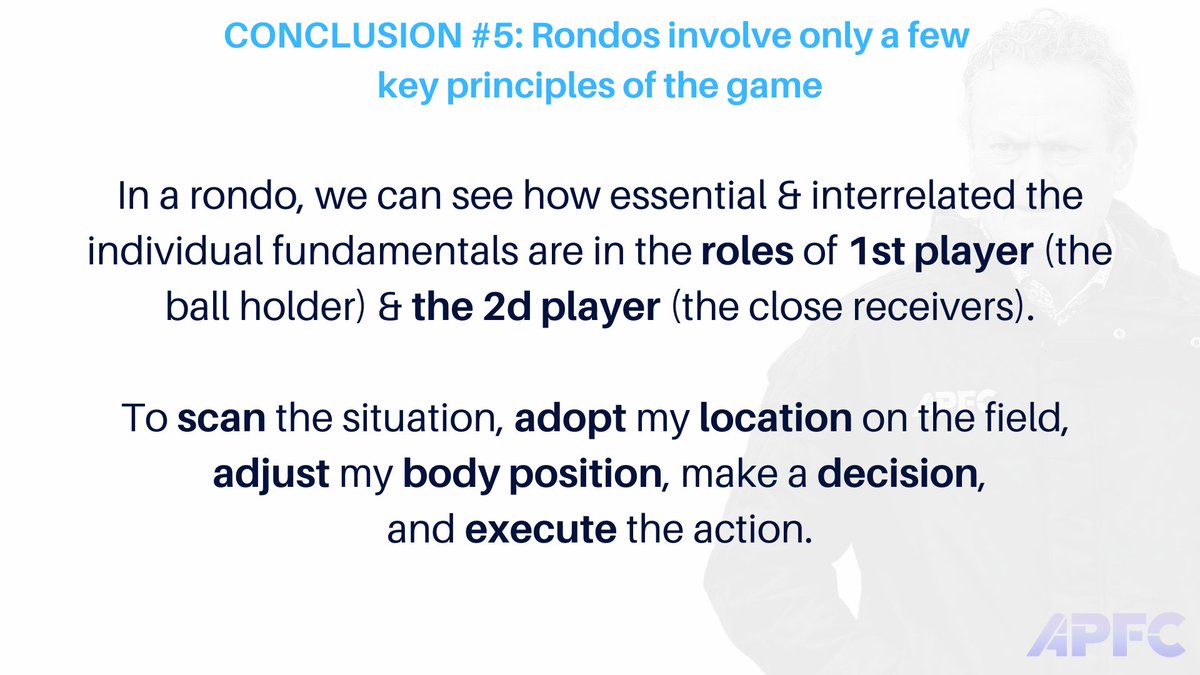 CONCLUSION #5: Rondos involve only a few key principles of the game

In a rondo, we can see how essential & interrelated the individual fundamentals are in the roles of 1st player (the ball holder) & the 2d player (the close receivers).

To scan the situation, adopt my location on the field, adjust my body position, make a decision, and execute the action.

APFC